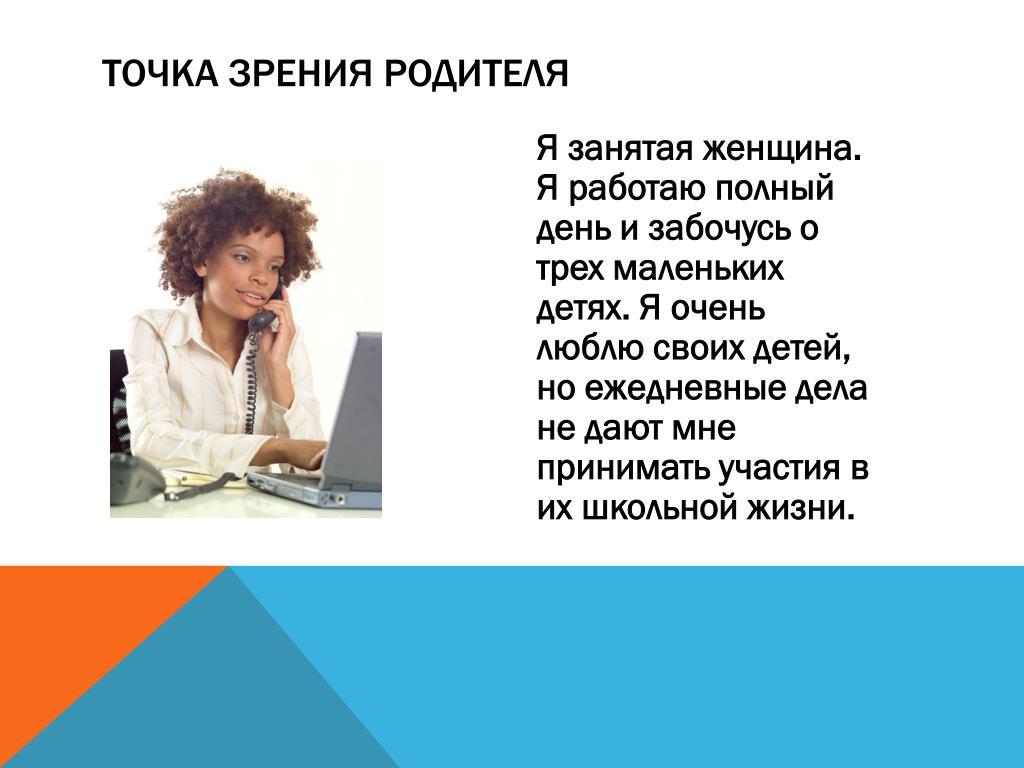 ТОЧКА ЗРЕНИЯ РОДИТЕЛЯ

Я занятая женщина. Я работаю полный день и забочусь о трех маленьких детях. Я очень люблю своих детей, но ежедневные дела не дают мне принимать участия в их школьной жизни.